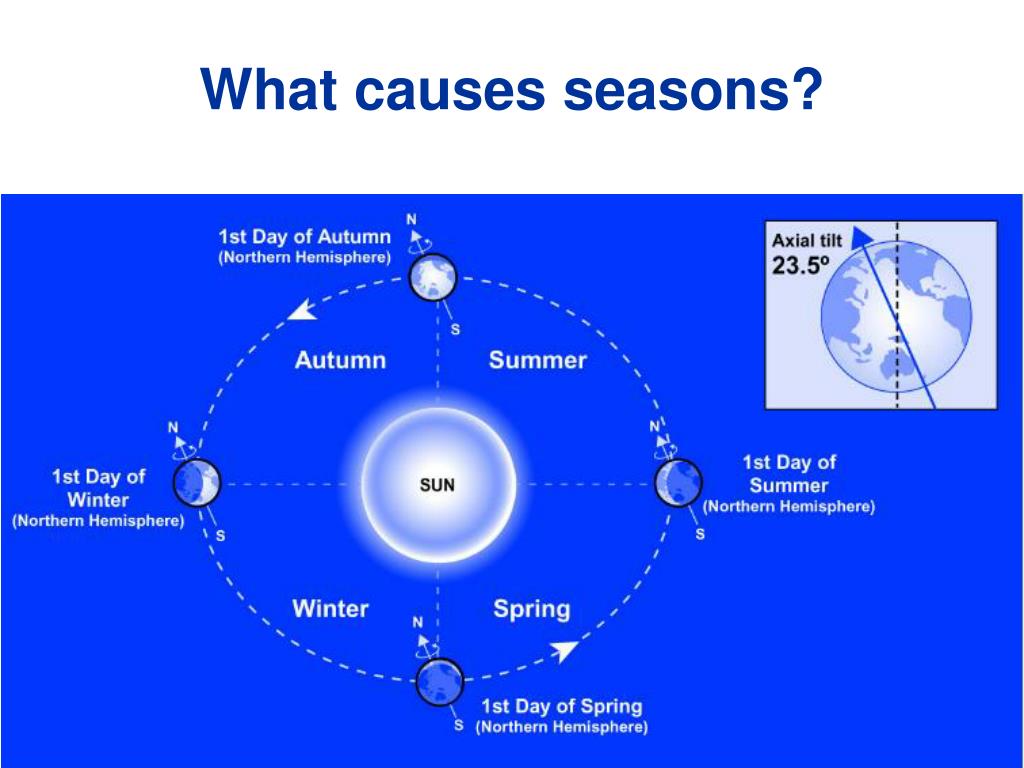 What causes seasons?

N
1st Day of Autumn
(Northern Hemisphere)
S

Axial tilt
23.5º

Autumn

Summer

N
1st Day of Winter
(Northern Hemisphere)
S

SUN

N
1st Day of Summer
(Northern Hemisphere)
S

Winter

Spring

N
1st Day of Spring
(Northern Hemisphere)
S